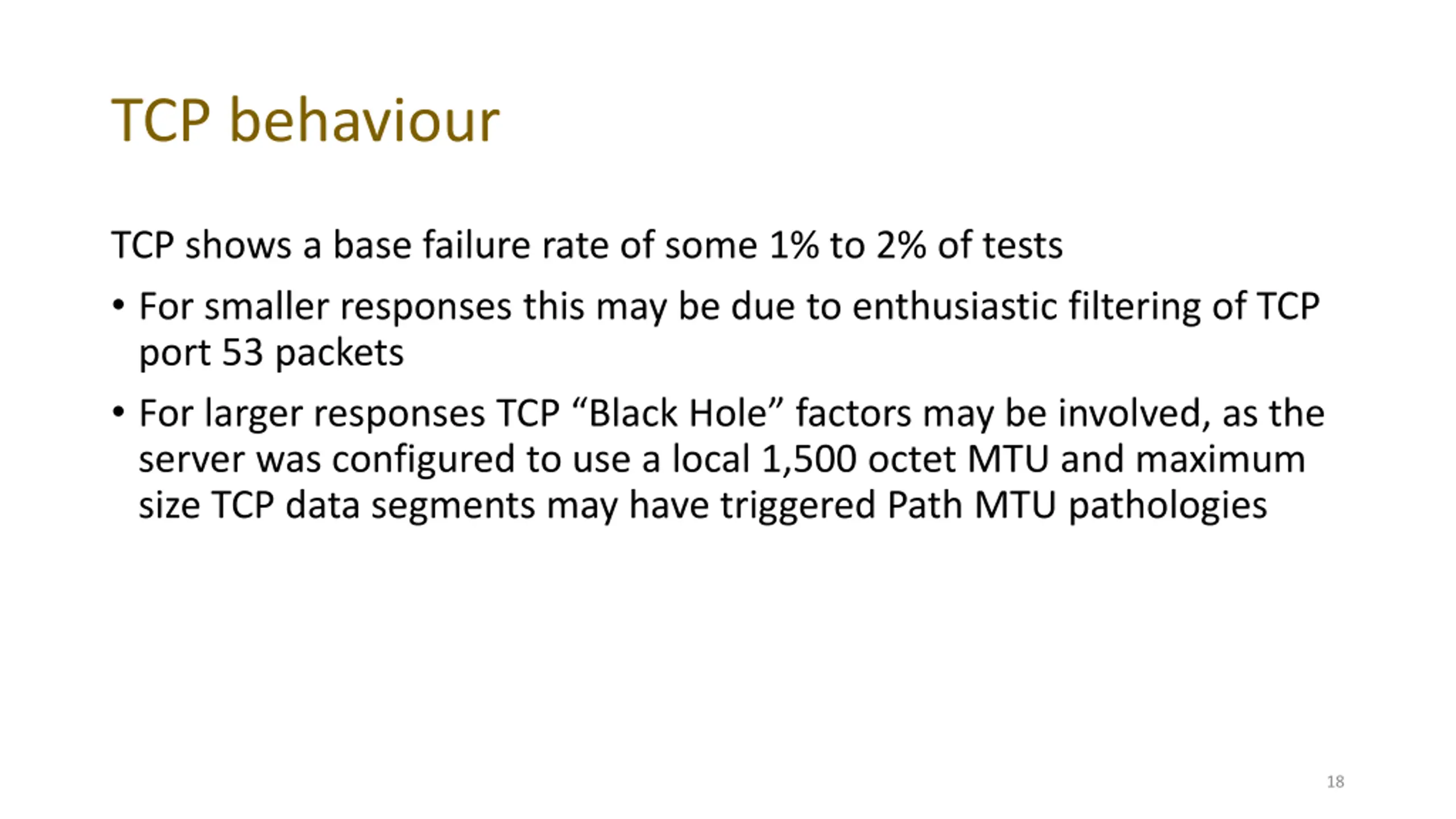 TCP behaviour

TCP shows a base failure rate of some 1% to 2% of tests

• For smaller responses this may be due to enthusiastic filtering of TCP port 53 packets

• For larger responses TCP “Black Hole” factors may be involved, as the server was configured to use a local 1,500 octet MTU and maximum size TCP data segments may have triggered Path MTU pathologies

18